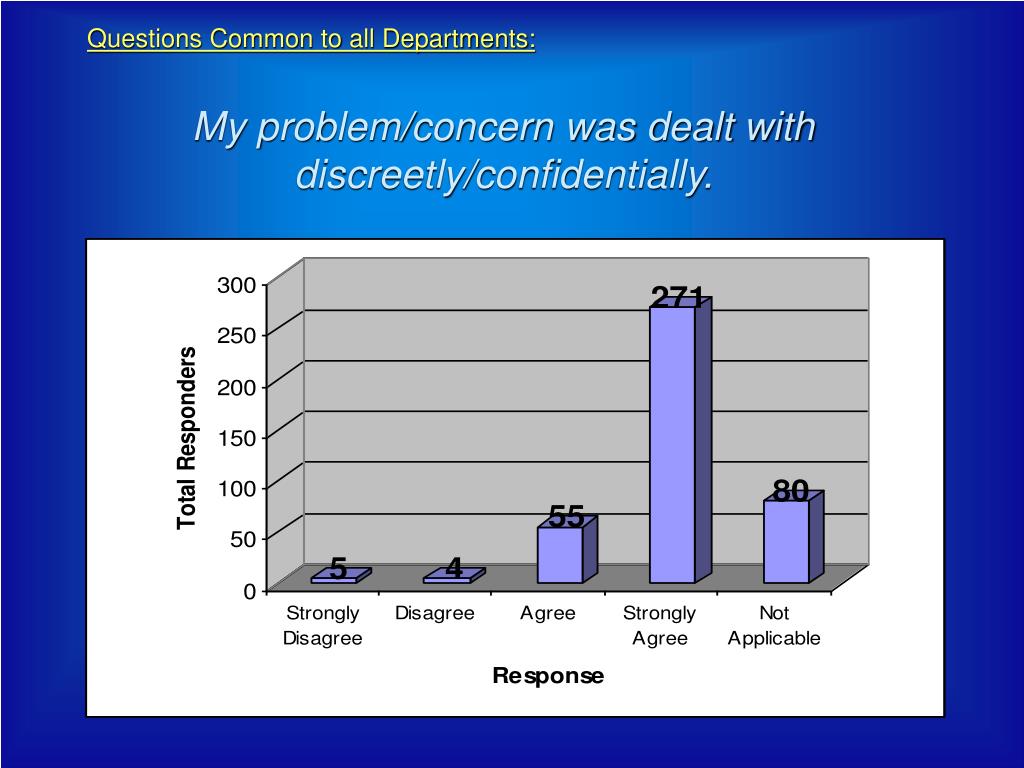 Questions Common to all Departments:

My problem/concern was dealt with discreetly/confidentially.

Total Responders

300
250
200
150
100
50
0

5
4
55
271
80

Strongly Disagree
Disagree
Agree
Strongly Agree
Not Applicable

Response